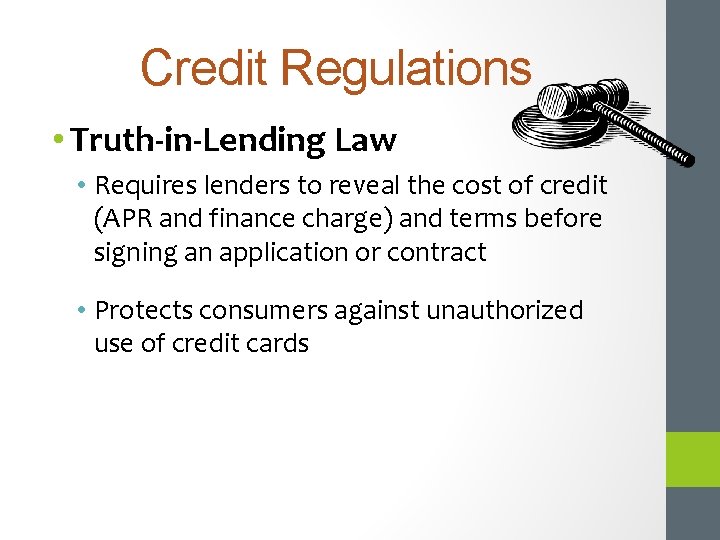 Credit Regulations

• Truth-in-Lending Law

• Requires lenders to reveal the cost of credit (APR and finance charge) and terms before signing an application or contract

• Protects consumers against unauthorized use of credit cards